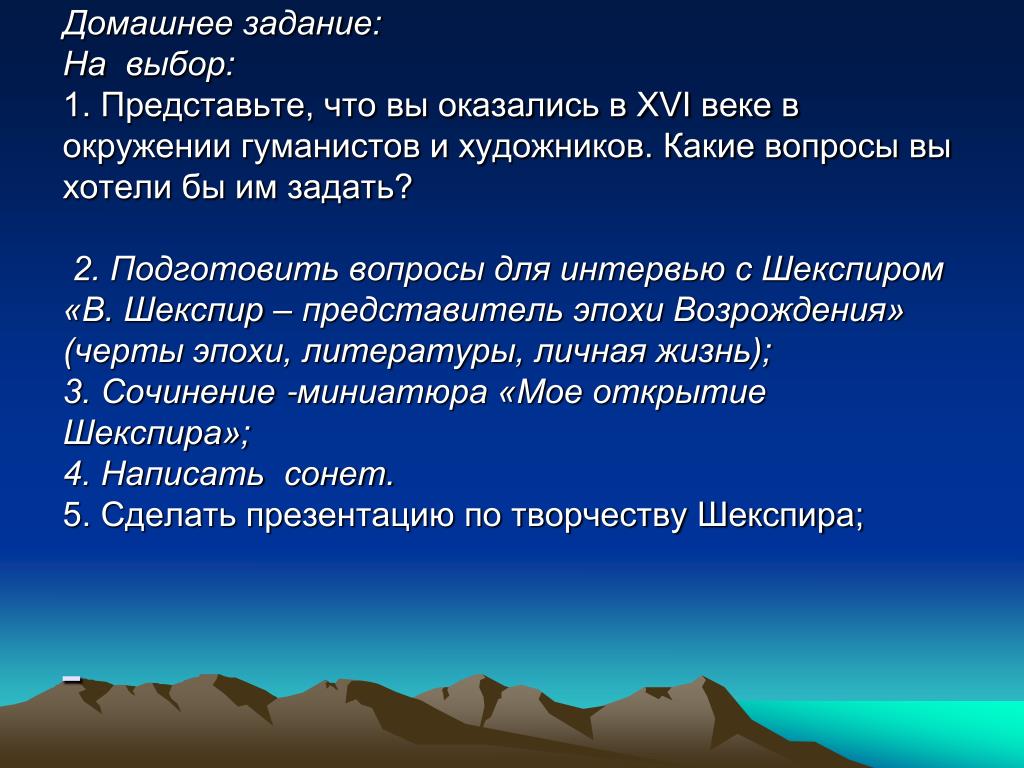 Домашнее задание:
На выбор:
1. Представьте, что вы оказались в XVI веке в окружении гуманистов и художников. Какие вопросы вы хотели бы им задать?

2. Подготовить вопросы для интервью с Шекспиром «В. Шекспир – представитель эпохи Возрождения» (черты эпохи, литературы, личная жизнь);
3. Сочинение -миниатюра «Мое открытие Шекспира»;
4. Написать сонет.
5. Сделать презентацию по творчеству Шекспира;

-